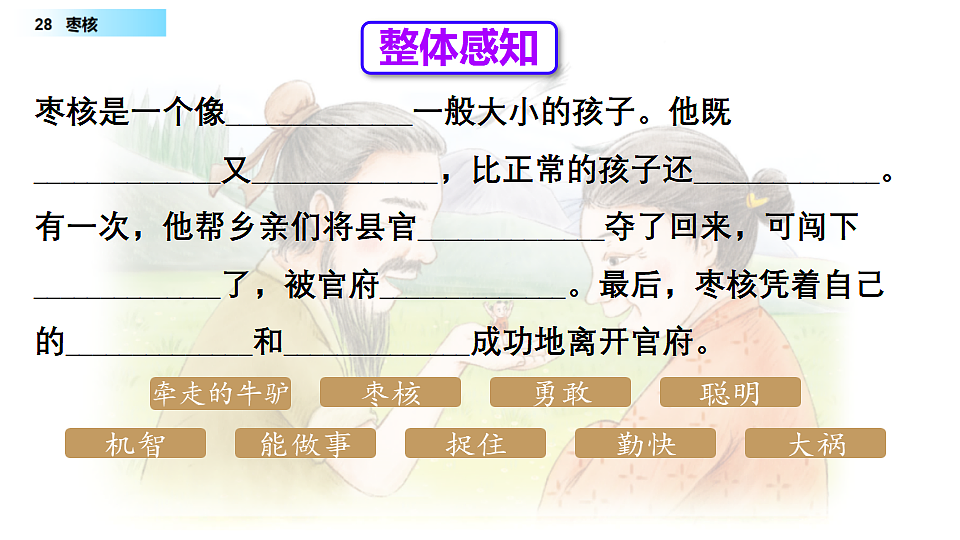 28 枣核

整体感知

枣核是一个像__________一般大小的孩子。他既__________又__________，比正常的孩子还__________。有一次，他帮乡亲们将县官__________夺了回来，可闯下__________了，被官府__________。最后，枣核凭着自己的__________和__________成功地离开官府。

牵走的牛驴 枣核 勇敢 聪明

机智 能做事 捉住 勤快 大祸